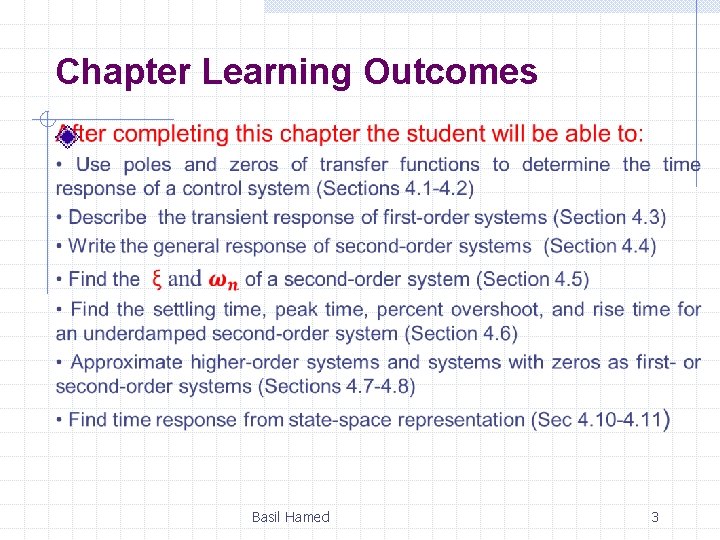 Chapter Learning Outcomes

After completing this chapter the student will be able to:

• Use poles and zeros of transfer functions to determine the time response of a control system (Sections 4.1-4.2)

• Describe the transient response of first-order systems (Section 4.3)

• Write the general response of second-order systems (Section 4.4)

• Find the $\xi$ and $\omega_n$ of a second-order system (Section 4.5)

• Find the settling time, peak time, percent overshoot, and rise time for an underdamped second-order system (Section 4.6)

• Approximate higher-order systems and systems with zeros as first- or second-order systems (Sections 4.7-4.8)

• Find time response from state-space representation (Sec 4.10-4.11)

Basil Hamed

3